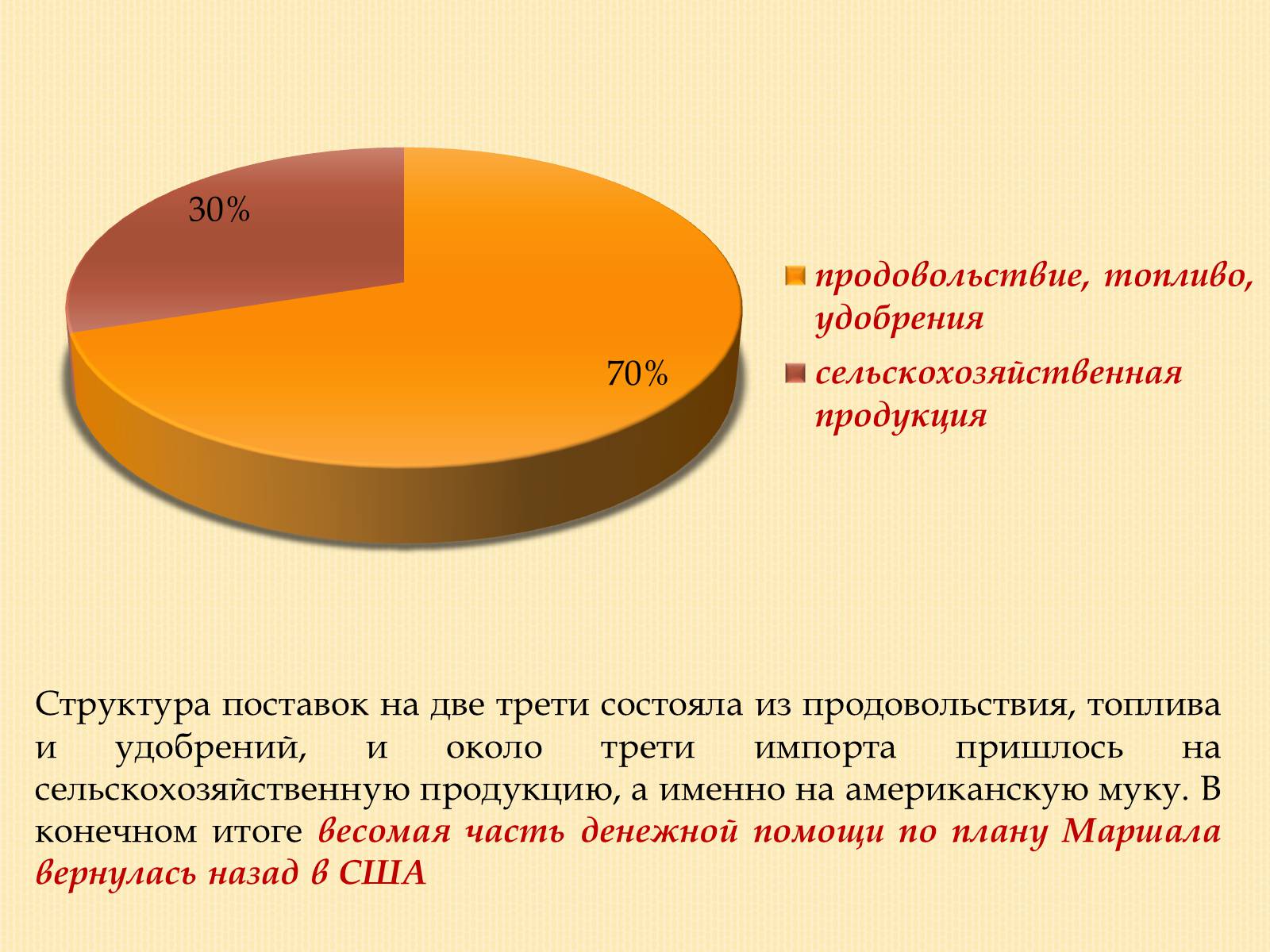 30%

70%

продовольствие, топливо, удобрения

сельскохозяйственная продукция

Структура поставок на две трети состояла из продовольствия, топлива и удобрений, и около трети импорта пришлось на сельскохозяйственную продукцию, а именно на американскую муку. В конечном итоге весомая часть денежной помощи по плану Маршала вернулась назад в США